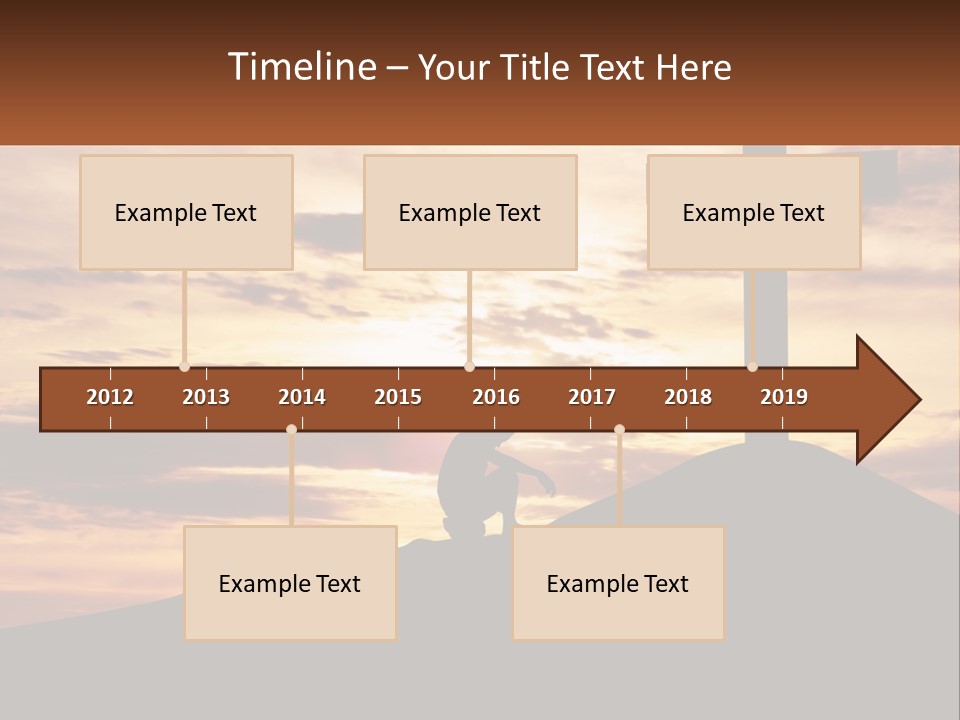 Timeline – Your Title Text Here

Example Text

Example Text

Example Text

2012 2013 2014 2015 2016 2017 2018 2019

Example Text

Example Text